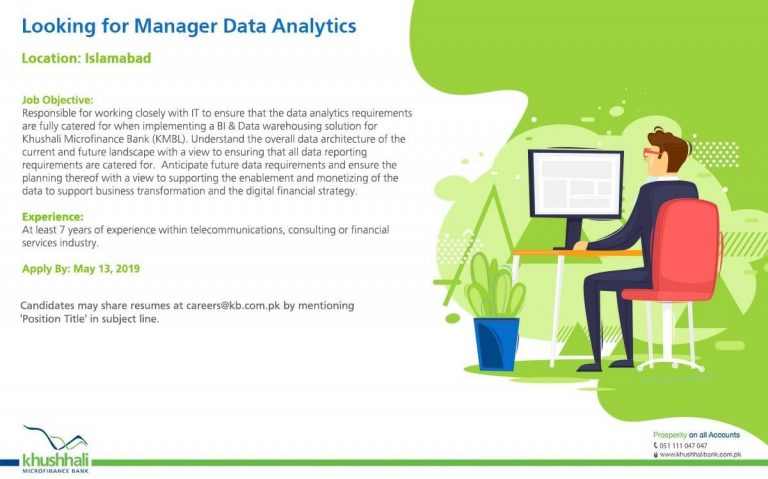 Looking for Manager Data Analytics

Location: Islamabad

Job Objective:
Responsible for working closely with IT to ensure that the data analytics requirements are fully catered for when implementing a BI & Data warehousing solution for Khushali Microfinance Bank (KMBL). Understand the overall data architecture of the current and future landscape with a view to ensuring that all data reporting requirements are catered for. Anticipate future data requirements and ensure the planning thereof with a view to supporting the enablement and monetizing of the data to support business transformation and the digital financial strategy.

Experience:
At least 7 years of experience within telecommunications, consulting or financial services industry.

Apply By: May 13, 2019

Candidates may share resumes at careers@kb.com.pk by mentioning 'Position Title' in subject line.

khushhali
MICROFINANCE BANK

Prosperity on all Accounts
051 111 047 047
www.khushhalibank.com.pk